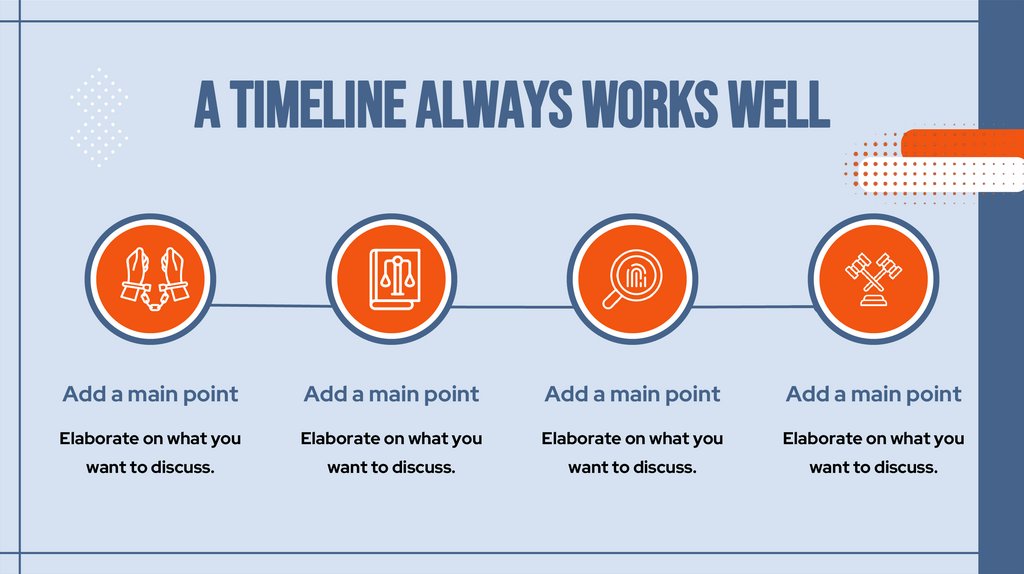 A TIMELINE ALWAYS WORKS WELL

Add a main point

Elaborate on what you want to discuss.

Add a main point

Elaborate on what you want to discuss.

Add a main point

Elaborate on what you want to discuss.

Add a main point

Elaborate on what you want to discuss.